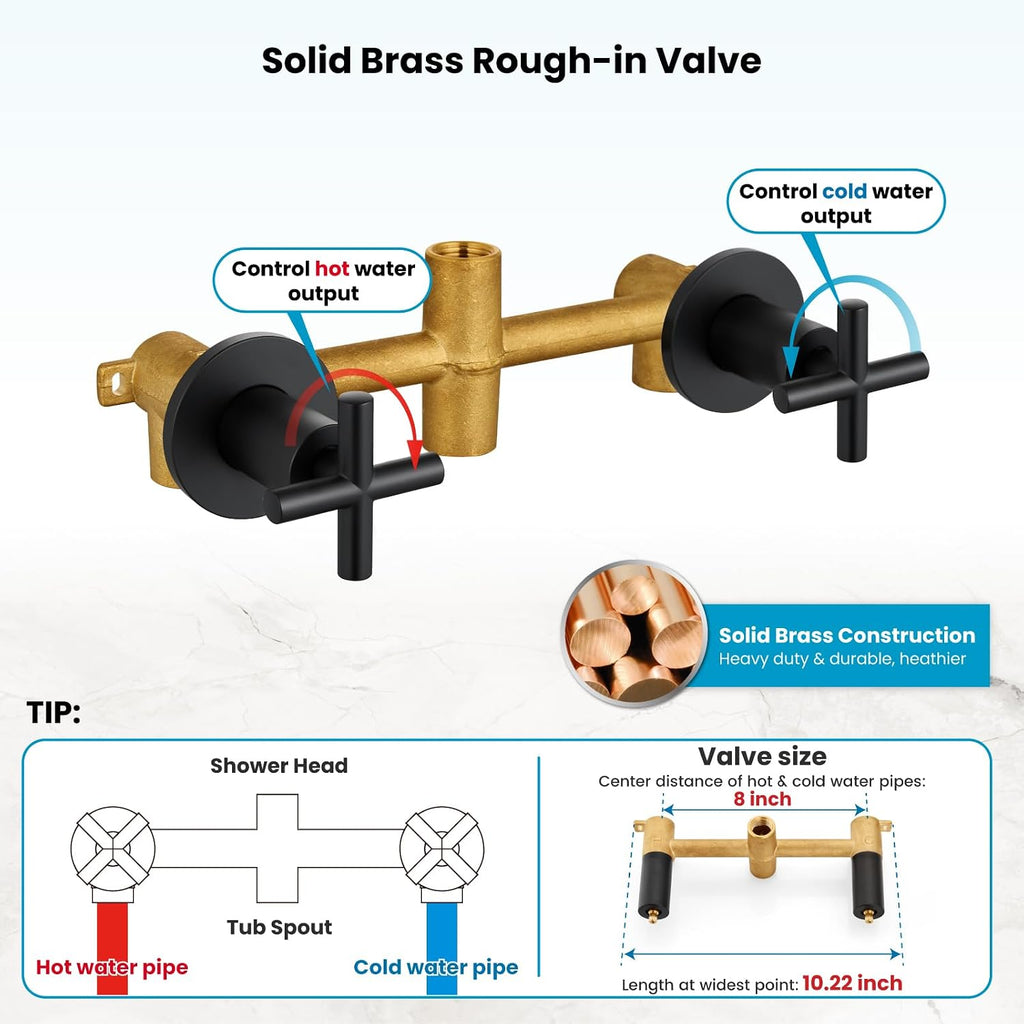 Solid Brass Rough-in Valve

Control hot water output

Control cold water output

Solid Brass Construction
Heavy duty & durable, heathier

TIP:

Shower Head

Tub Spout

Hot water pipe

Cold water pipe

Valve size
Center distance of hot & cold water pipes:
8 inch

Length at widest point: 10.22 inch